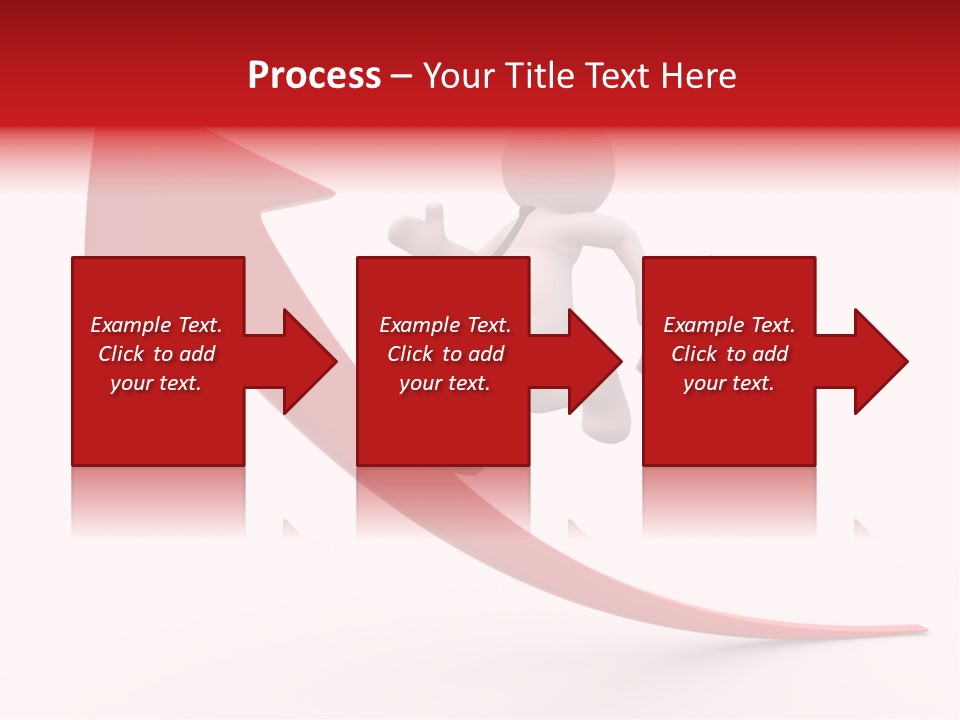 Process – Your Title Text Here

Example Text. Click to add your text.

Example Text. Click to add your text.

Example Text. Click to add your text.